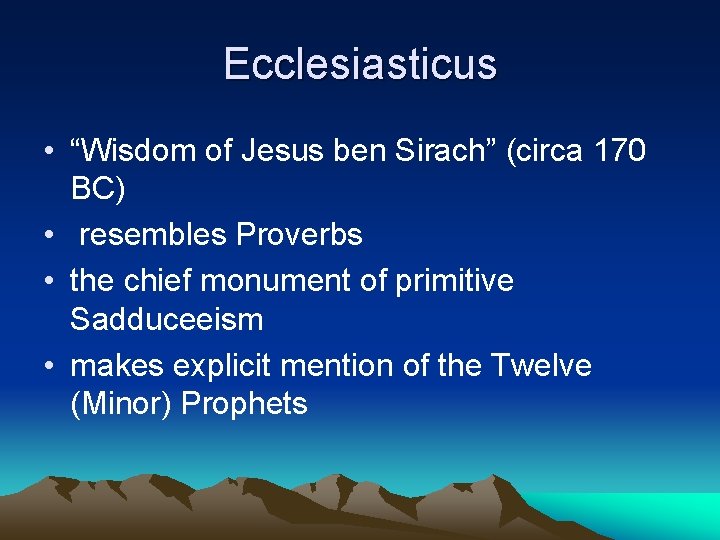 Ecclesiasticus

• “Wisdom of Jesus ben Sirach” (circa 170 BC)
• resembles Proverbs
• the chief monument of primitive Sadduceeism
• makes explicit mention of the Twelve (Minor) Prophets